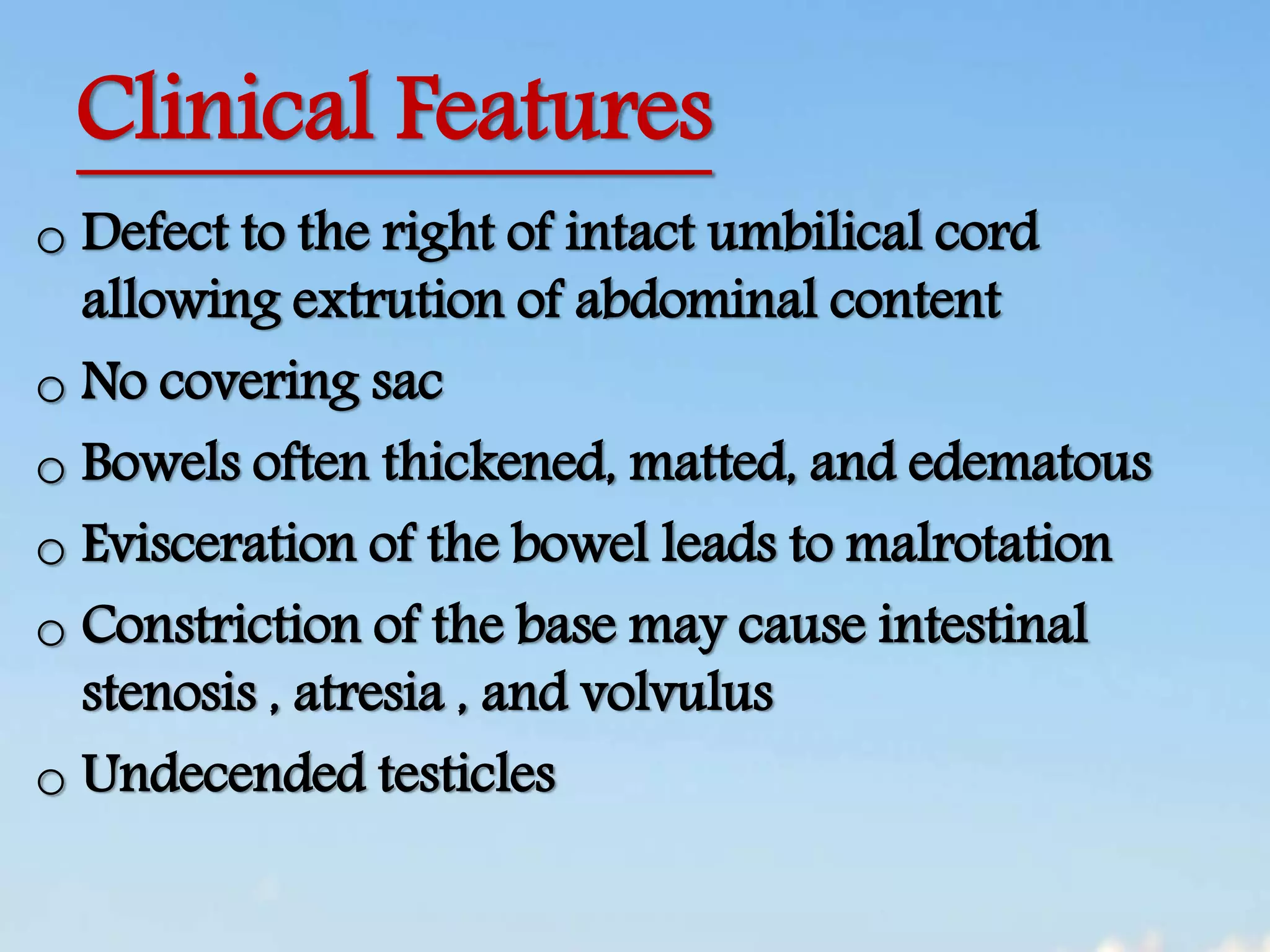 Clinical Features

o Defect to the right of intact umbilical cord allowing extrution of abdominal content

o No covering sac

o Bowels often thickened, matted, and edematous

o Evisceration of the bowel leads to malrotation

o Constriction of the base may cause intestinal stenosis , atresia , and volvulus

o Undecended testicles